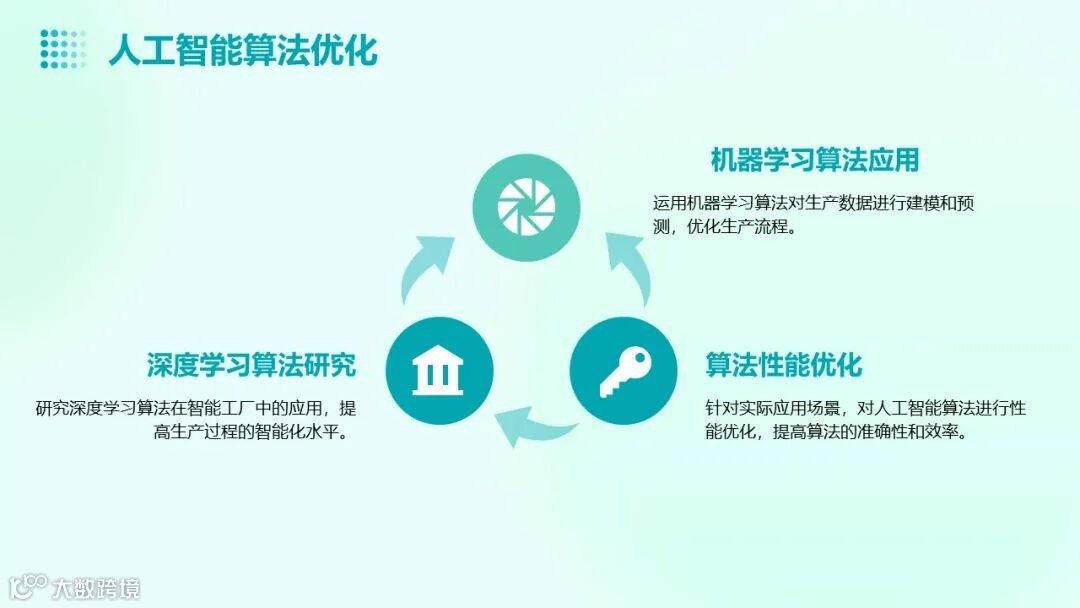 人工智能算法优化

机器学习算法应用

运用机器学习算法对生产数据进行建模和预测，优化生产流程。

深度学习算法研究

研究深度学习算法在智能工厂中的应用，提高生产过程的智能化水平。

算法性能优化

针对实际应用场景，对人工智能算法进行性能优化，提高算法的准确性和效率。

大数跨境